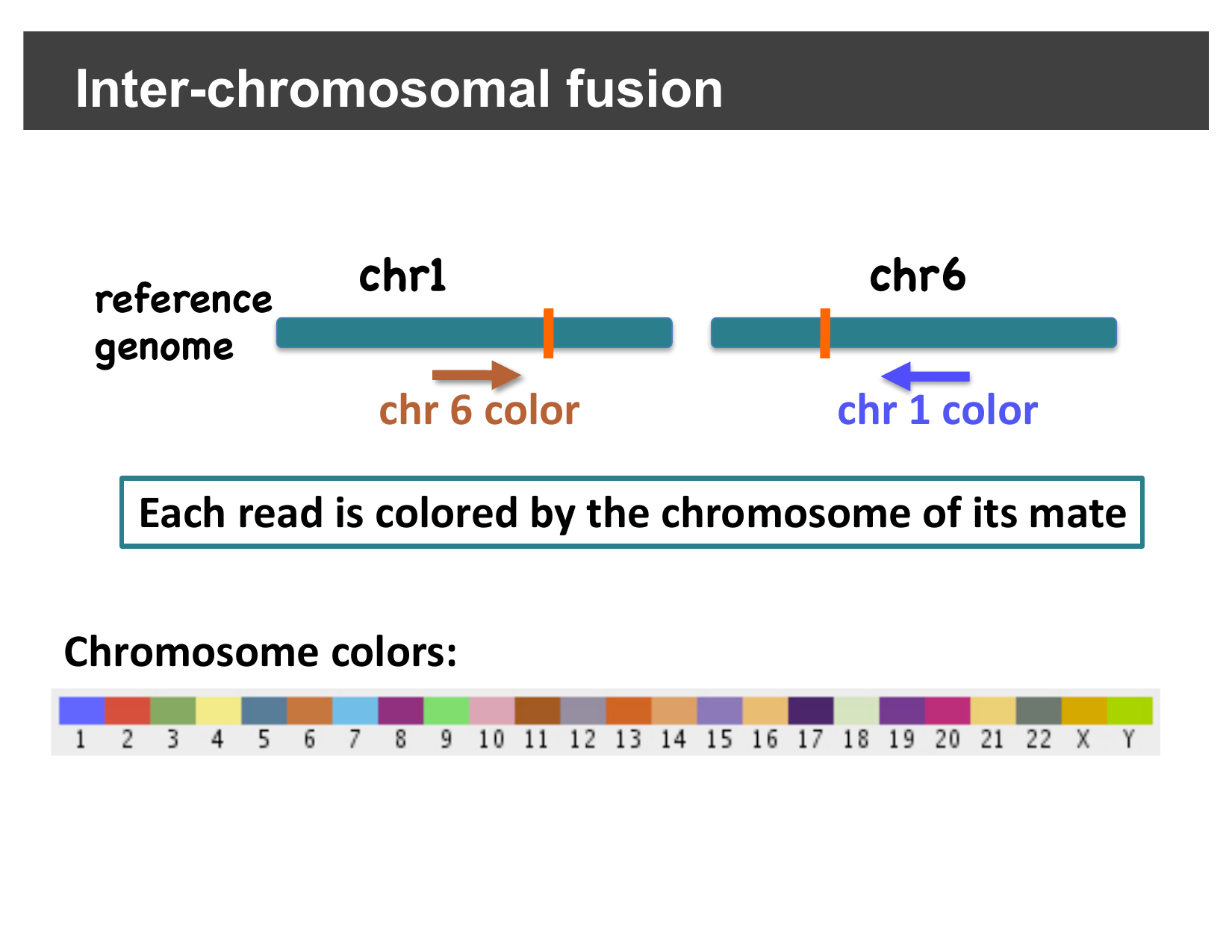 Inter-chromosomal fusion

reference genome

chr1

chr6

chr 6 color

chr 1 color

Each read is colored by the chromosome of its mate

Chromosome colors:

1 2 3 4 5 6 7 8 9 10 11 12 13 14 15 16 17 18 19 20 21 22 X Y